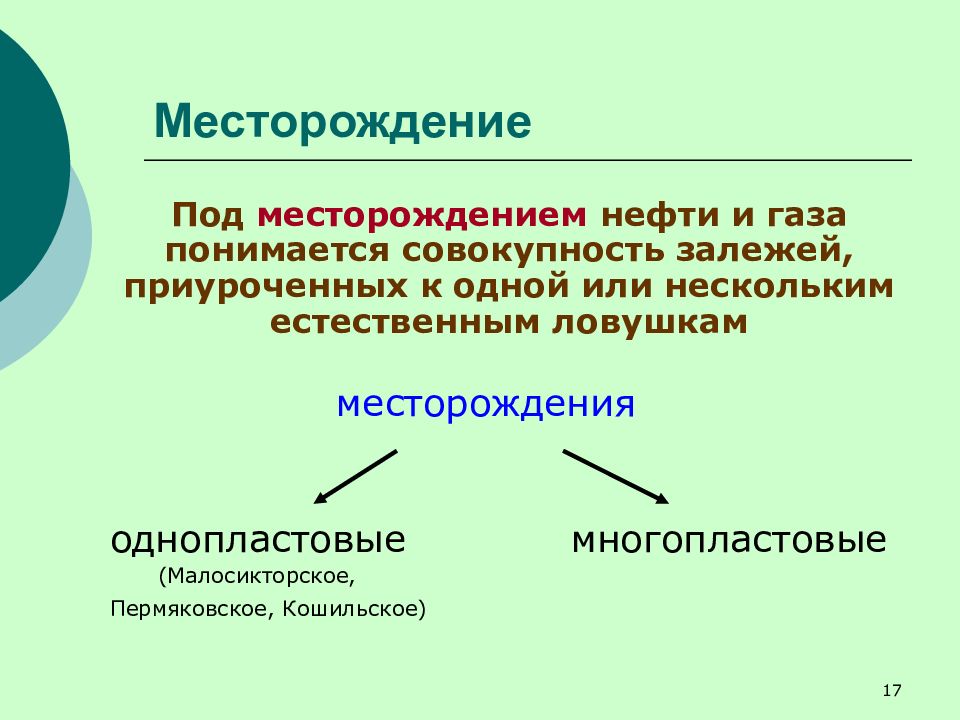 Месторождение

Под месторождением нефти и газа понимается совокупность залежей, приуроченных к одной или нескольким естественным ловушкам

месторождения

однопластовые
(Малосикторское, Пермяковское, Кошильское)

многопластовые

17